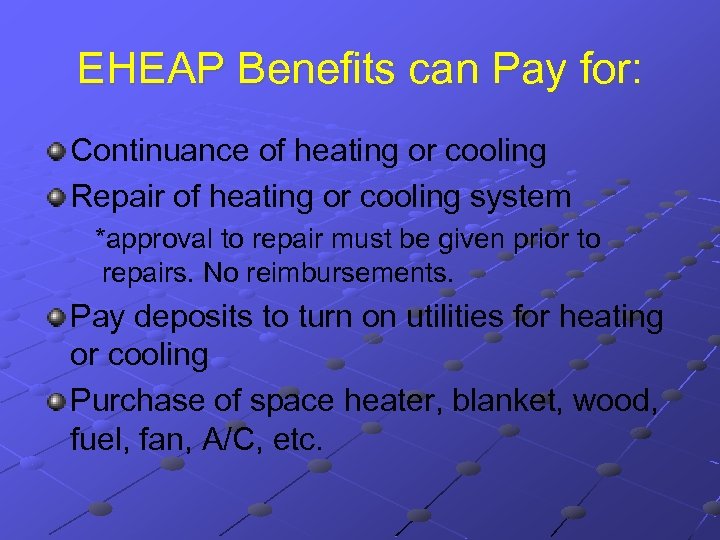 EHEAP Benefits can Pay for:

Continuance of heating or cooling

Repair of heating or cooling system

*approval to repair must be given prior to repairs. No reimbursements.

Pay deposits to turn on utilities for heating or cooling

Purchase of space heater, blanket, wood, fuel, fan, A/C, etc.